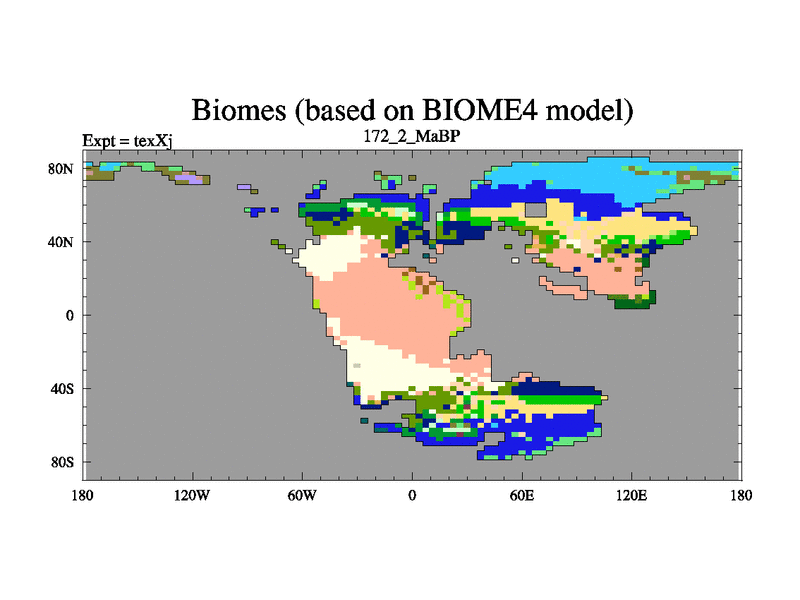 Biomes (based on BIOME4 model)

Expt = texXj

172_2_MaBP

80N

40N

0

40S

80S

180

120W

60W

0

60E

120E

180